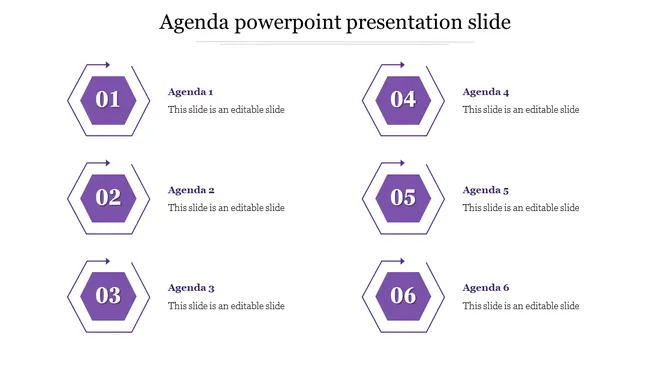 Agenda powerpoint presentation slide

01

Agenda 1

This slide is an editable slide

02

Agenda 2

This slide is an editable slide

03

Agenda 3

This slide is an editable slide

04

Agenda 4

This slide is an editable slide

05

Agenda 5

This slide is an editable slide

06

Agenda 6

This slide is an editable slide